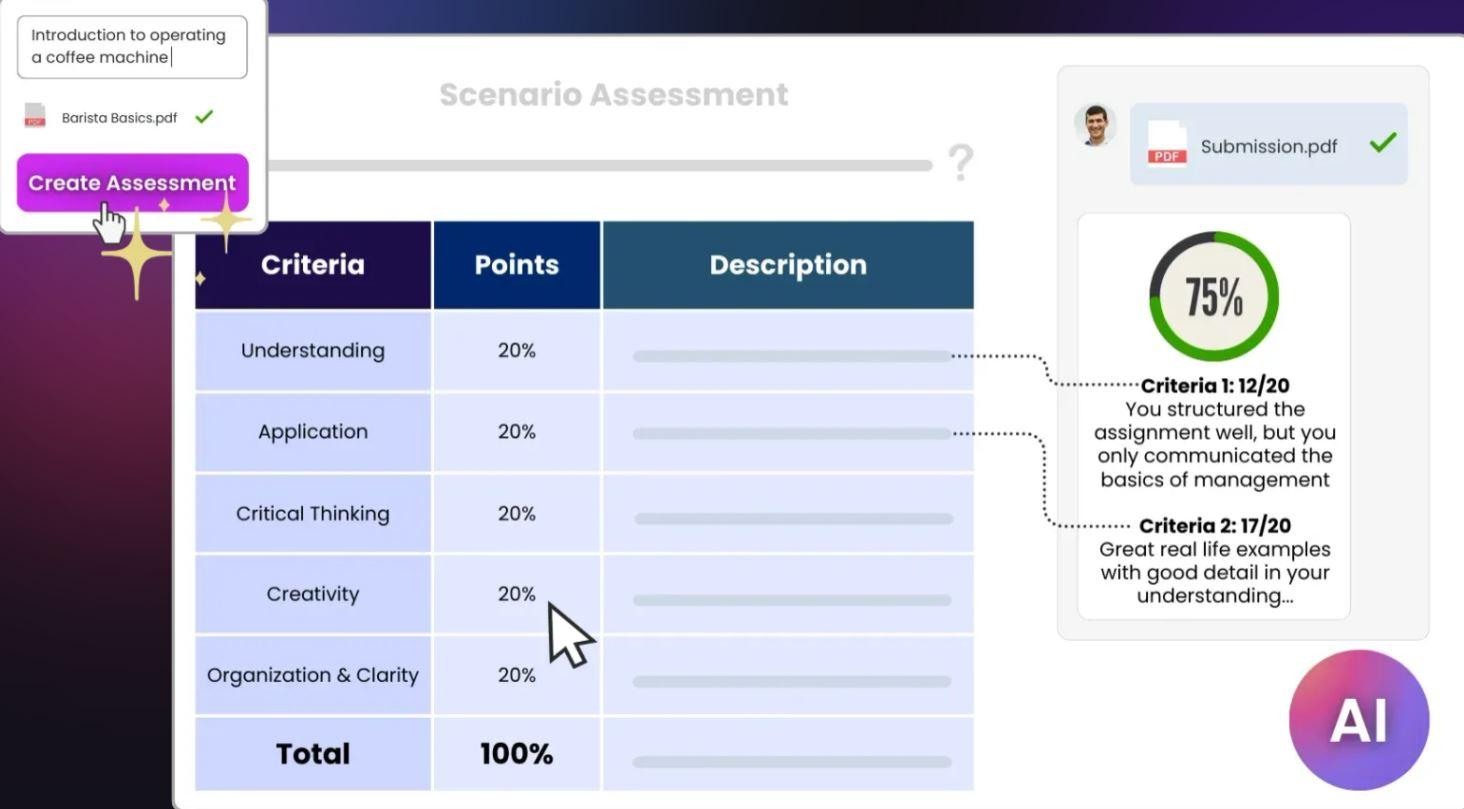 Introduction to operating a coffee machine

PDF Barista Basics.pdf

Create Assessment

Scenario Assessment

?

| Criteria | Points | Description |
|---|---|---|
| Understanding | 20% | |
| Application | 20% | |
| Critical Thinking | 20% | |
| Creativity | 20% | |
| Organization & Clarity | 20% | |
| Total | 100% | |

PDF Submission.pdf

75%

Criteria 1: 12/20
You structured the assignment well, but you only communicated the basics of management

Criteria 2: 17/20
Great real life examples with good detail in your understanding...

AI